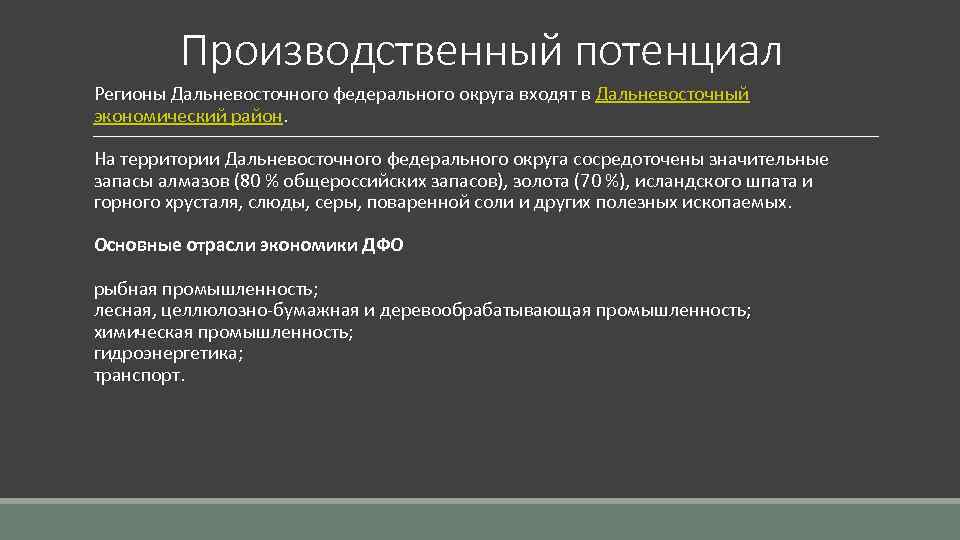 Производственный потенциал

Регионы Дальневосточного федерального округа входят в Дальневосточный экономический район.

На территории Дальневосточного федерального округа сосредоточены значительные запасы алмазов (80 % общероссийских запасов), золота (70 %), исландского шпата и горного хрусталя, слюды, серы, поваренной соли и других полезных ископаемых.

Основные отрасли экономики ДФО

рыбная промышленность;
лесная, целлюлозно-бумажная и деревообрабатывающая промышленность;
химическая промышленность;
гидроэнергетика;
транспорт.